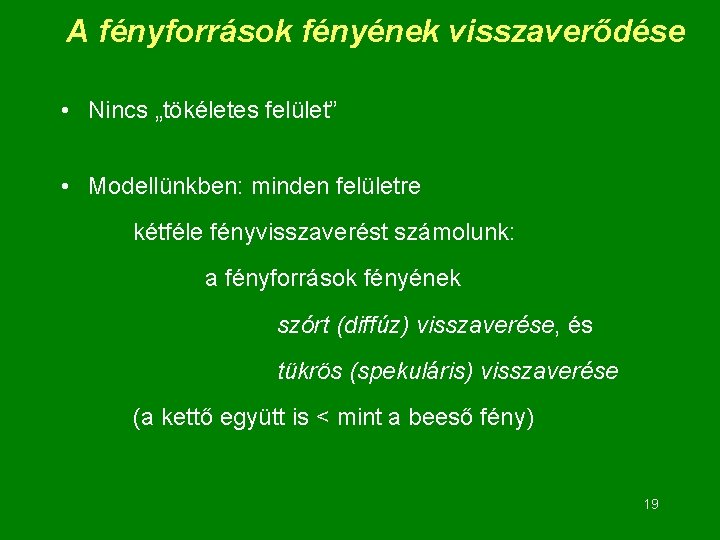 A fényforrások fényének visszaverődése

• Nincs „tökéletes felület”

• Modellünkben: minden felületre

kétféle fényvisszaverést számolunk:

a fényforrások fényének

szórt (diffúz) visszaverése, és

tükrös (spekuláris) visszaverése

(a kettő együtt is < mint a beeső fény)

19